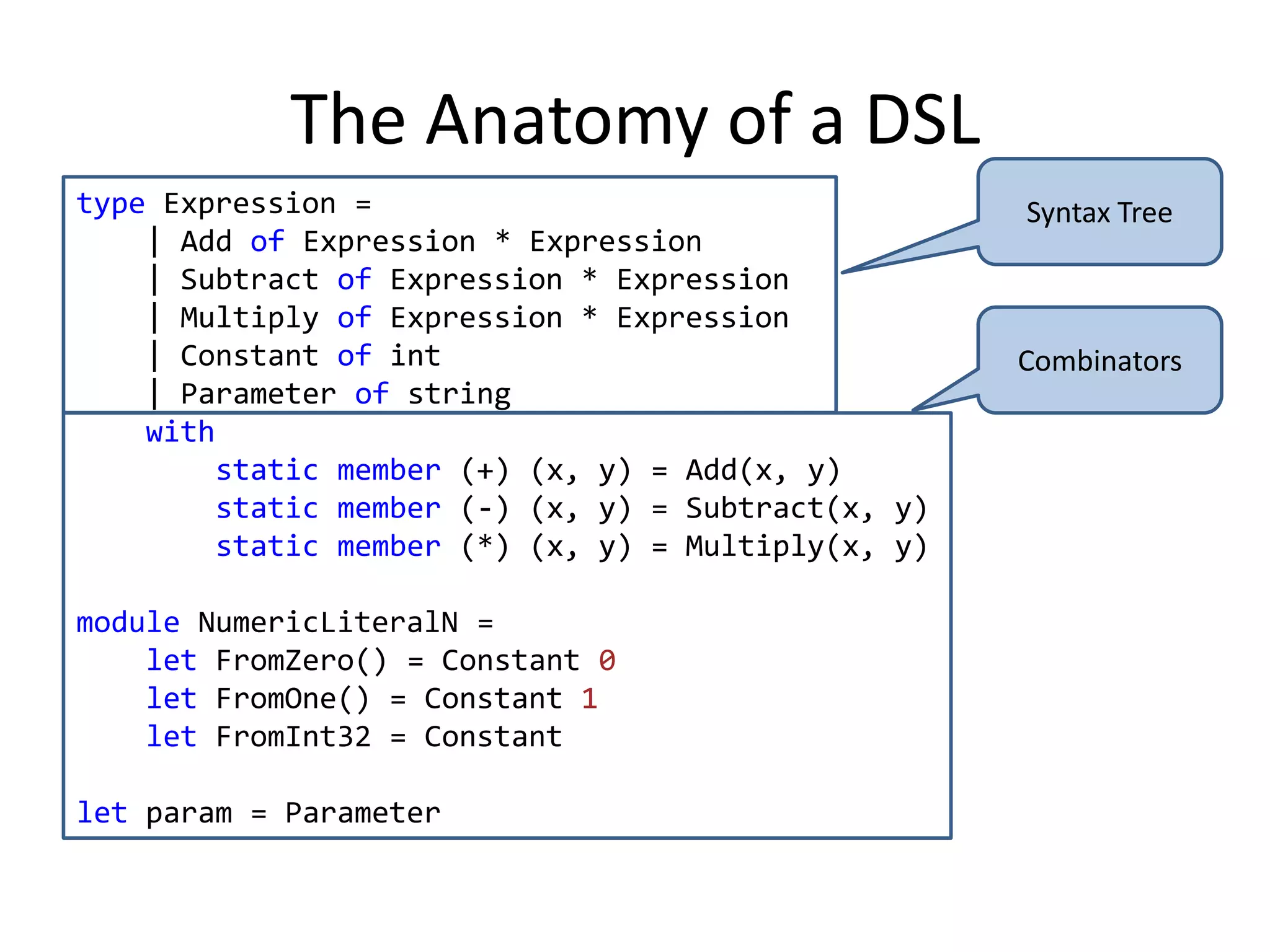 The Anatomy of a DSL

type Expression =
    | Add of Expression * Expression
    | Subtract of Expression * Expression
    | Multiply of Expression * Expression
    | Constant of int
    | Parameter of string
    with
        static member (+) (x, y) = Add(x, y)
        static member (-) (x, y) = Subtract(x, y)
        static member (*) (x, y) = Multiply(x, y)

module NumericLiteralN =
    let FromZero() = Constant 0
    let FromOne() = Constant 1
    let FromInt32 = Constant

let param = Parameter

Syntax Tree

Combinators